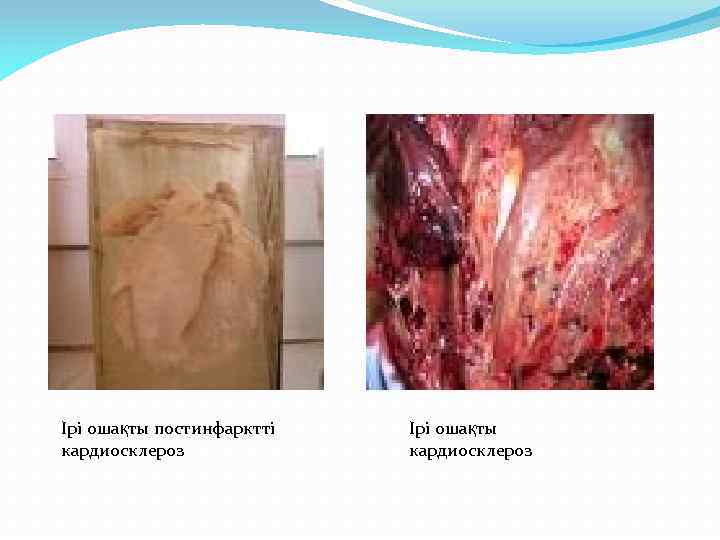 Ірі ошақты постинфарктті кардиосклероз

Ірі ошақты кардиосклероз